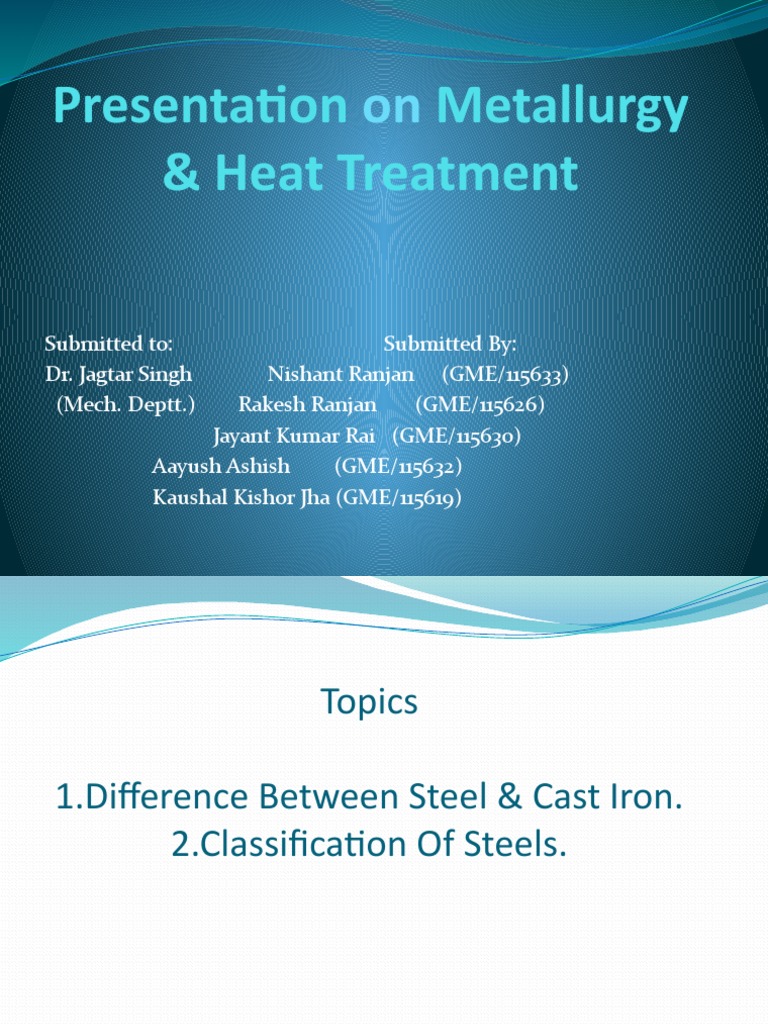 Presentation on Metallurgy & Heat Treatment

Submitted to: Submitted By:
Dr. Jagtar Singh Nishant Ranjan (GME/115633)
(Mech. Deptt.) Rakesh Ranjan (GME/115626)
Jayant Kumar Rai (GME/115630)
Aayush Ashish (GME/115632)
Kaushal Kishor Jha (GME/115619)

Topics

1.Difference Between Steel & Cast Iron.
2.Classification Of Steels.